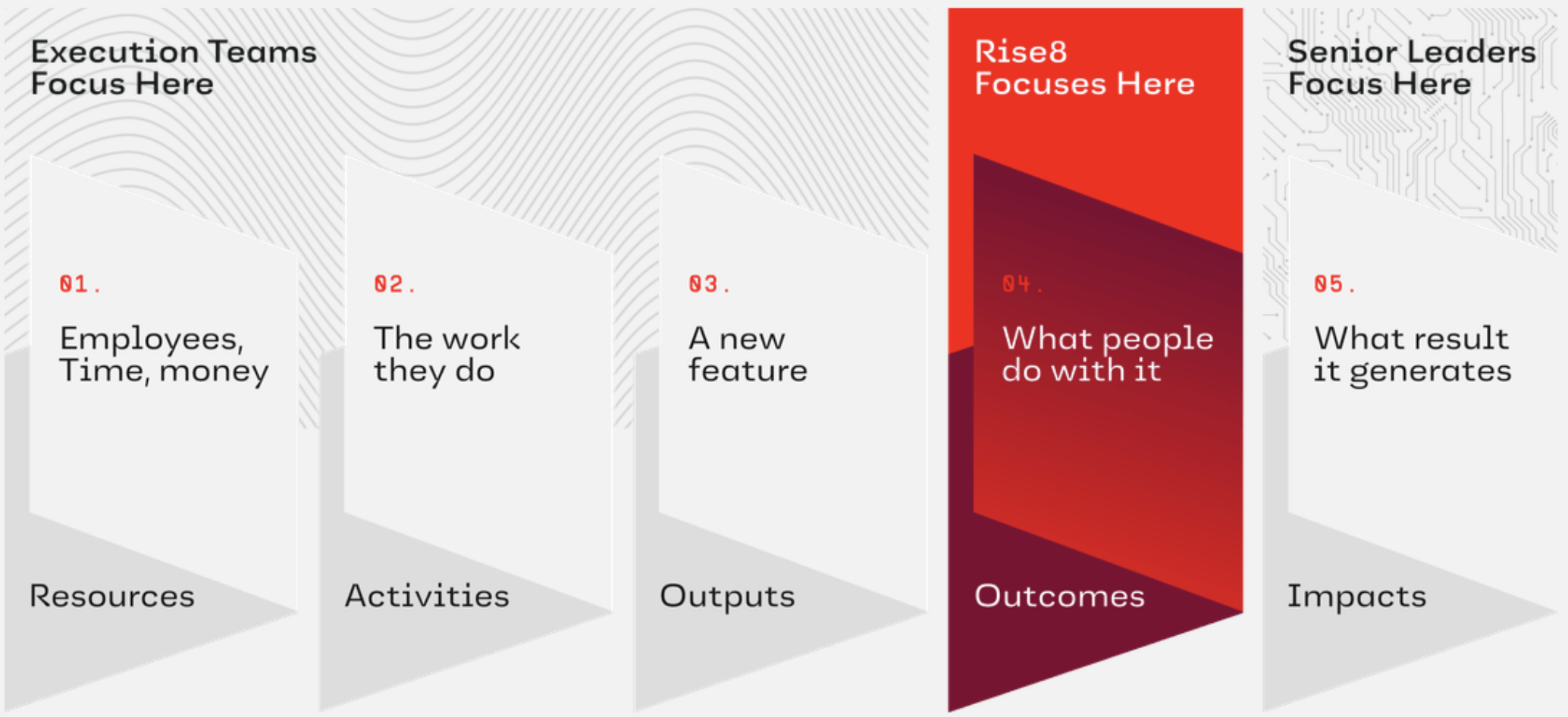 Execution Teams
Focus Here

01.

Employees, Time, money

Resources

02.

The work they do

Activities

03.

A new feature

Outputs

Rise8
Focuses Here

04.

What people do with it

Outcomes

Senior Leaders
Focus Here

05.

What result it generates

Impacts